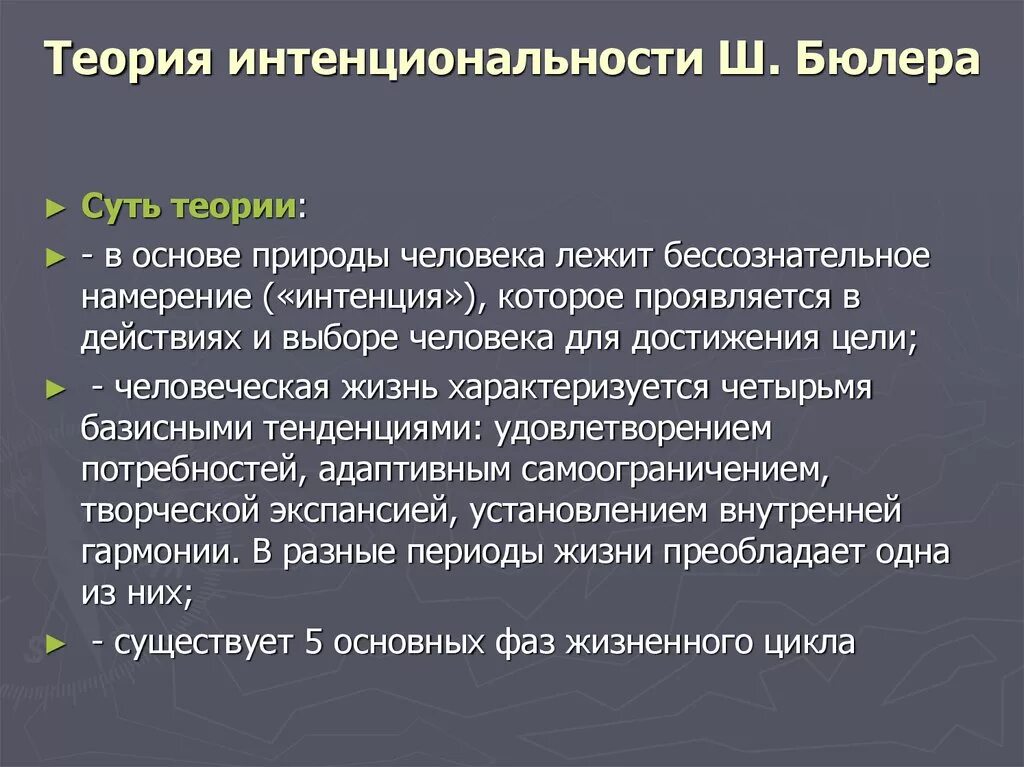 Теория интенциональности Ш. Бюлера

► Суть теории:

► - в основе природы человека лежит бессознательное намерение («интенция»), которое проявляется в действиях и выборе человека для достижения цели;

► - человеческая жизнь характеризуется четырьмя базисными тенденциями: удовлетворением потребностей, адаптивным самоограничением, творческой экспансией, установлением внутренней гармонии. В разные периоды жизни преобладает одна из них;

► - существует 5 основных фаз жизненного цикла